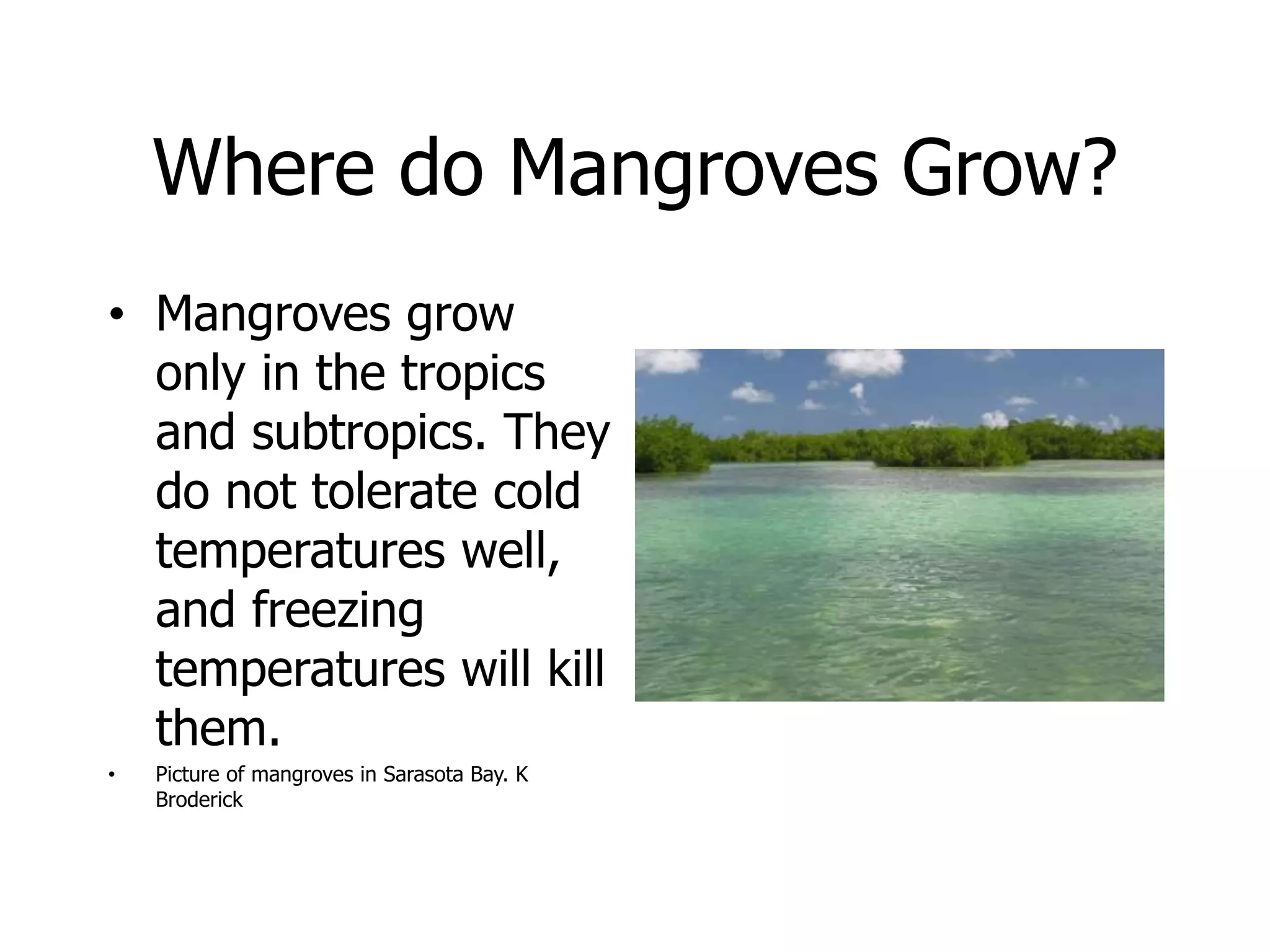 Where do Mangroves Grow?

• Mangroves grow only in the tropics and subtropics. They do not tolerate cold temperatures well, and freezing temperatures will kill them.

• Picture of mangroves in Sarasota Bay. K Broderick